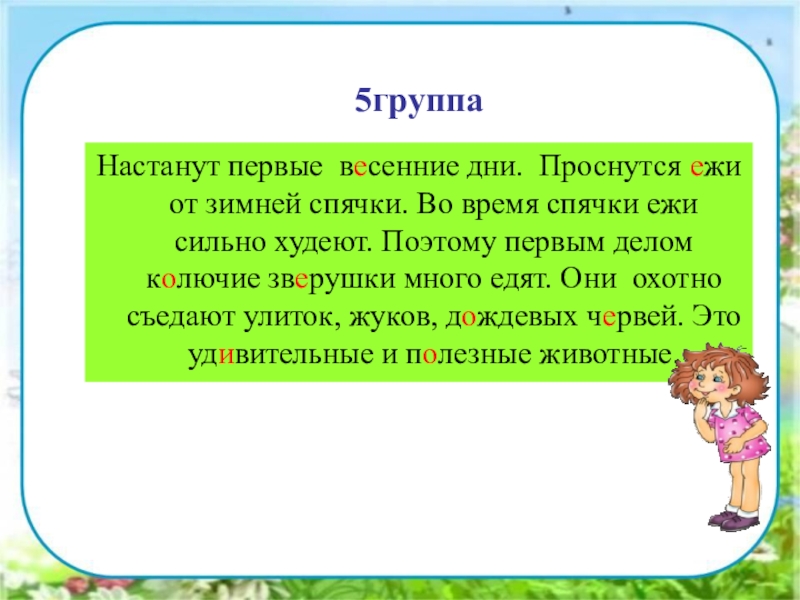 5группа

Настанут первые весенние дни. Проснутся ежи от зимней спячки. Во время спячки ежи сильно худеют. Поэтому первым делом колючие зверушки много едят. Они охотно съедают улиток, жуков, дождевых червей. Это удивительные и полезные животные.